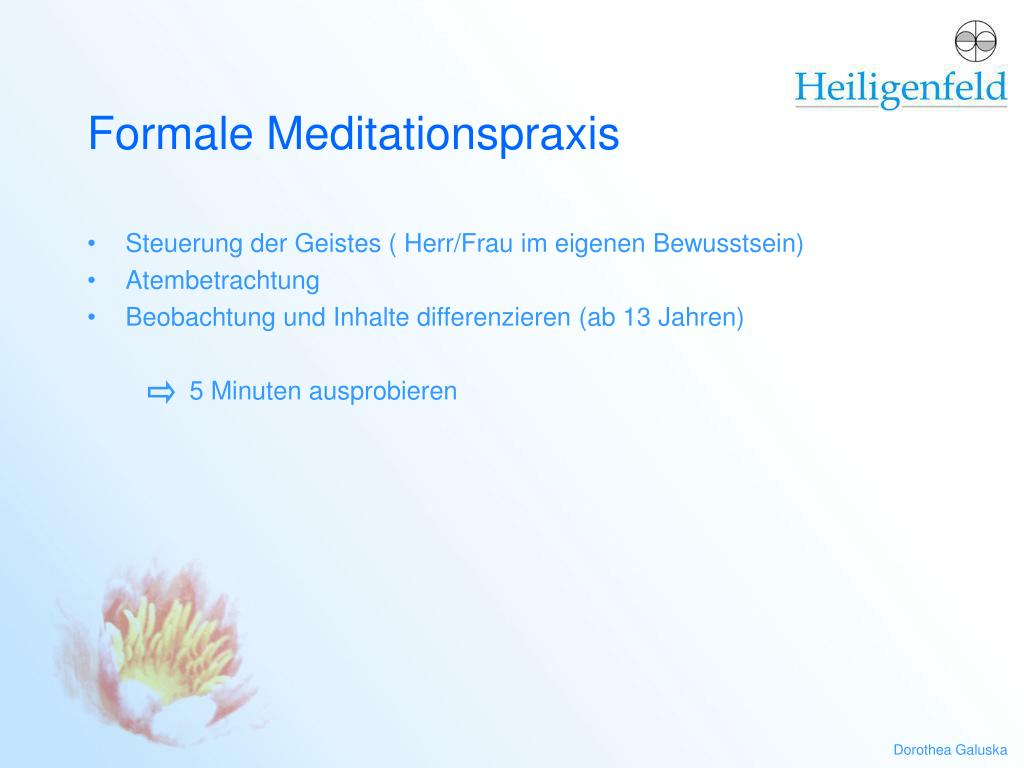 Heiligenfeld

Formale Meditationspraxis

• Steuerung der Geistes ( Herr/Frau im eigenen Bewusstsein)
• Atembetrachtung
• Beobachtung und Inhalte differenzieren (ab 13 Jahren)

⇨ 5 Minuten ausprobieren

Dorothea Galuska